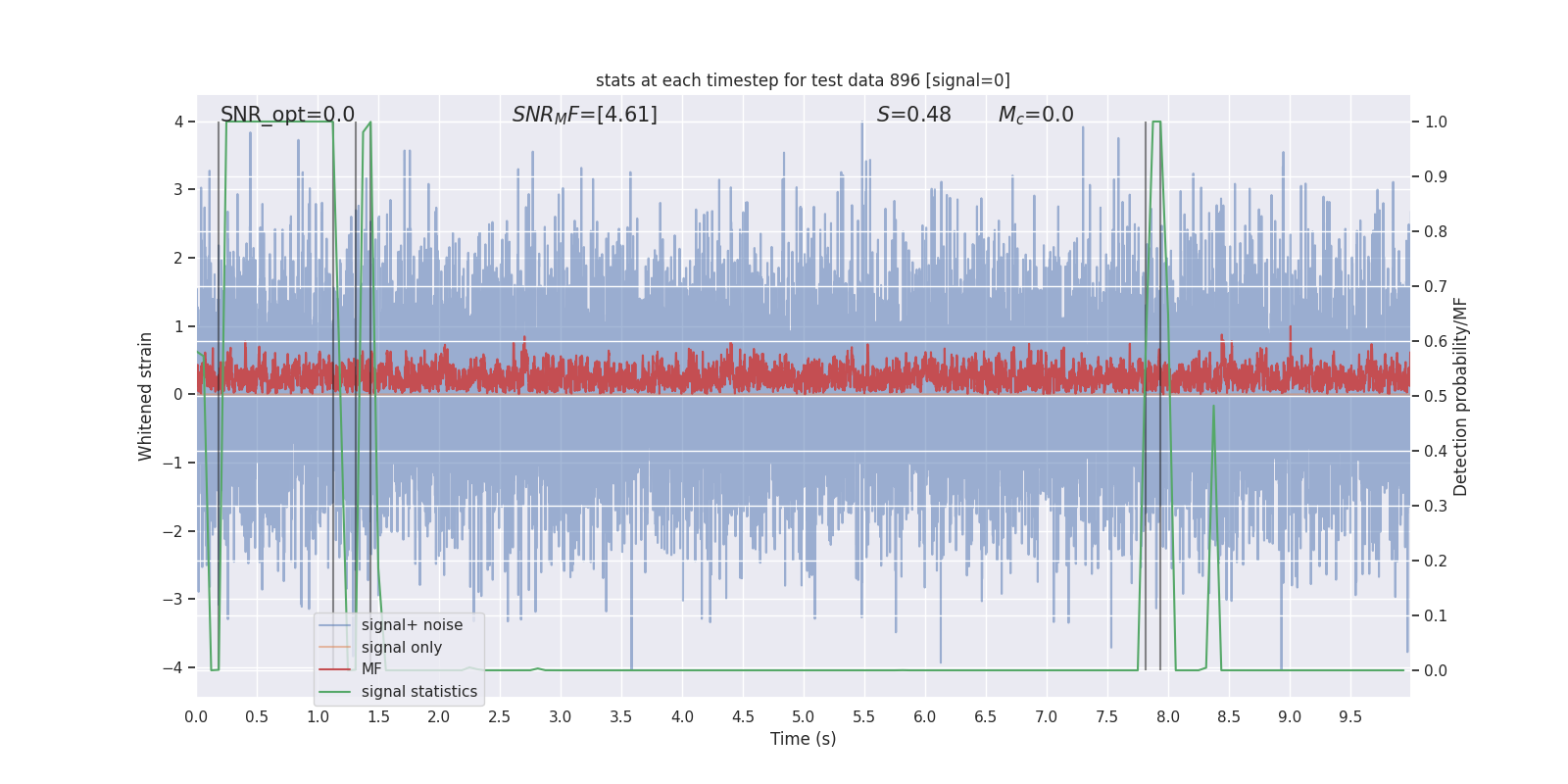 stats at each timestep for test data 896 [signal=0]

SNR_opt=0.0

$SNR_MF$=[4.61]

$S$=0.48

$M_c$=0.0

Whitened strain

4
3
2
1
0
−1
−2
−3
−4

Detection probability/MF

1.0
0.9
0.8
0.7
0.6
0.5
0.4
0.3
0.2
0.1
0.0

signal+ noise
signal only
MF
signal statistics

0.0 0.5 1.0 1.5 2.0 2.5 3.0 3.5 4.0 4.5 5.0 5.5 6.0 6.5 7.0 7.5 8.0 8.5 9.0 9.5

Time (s)